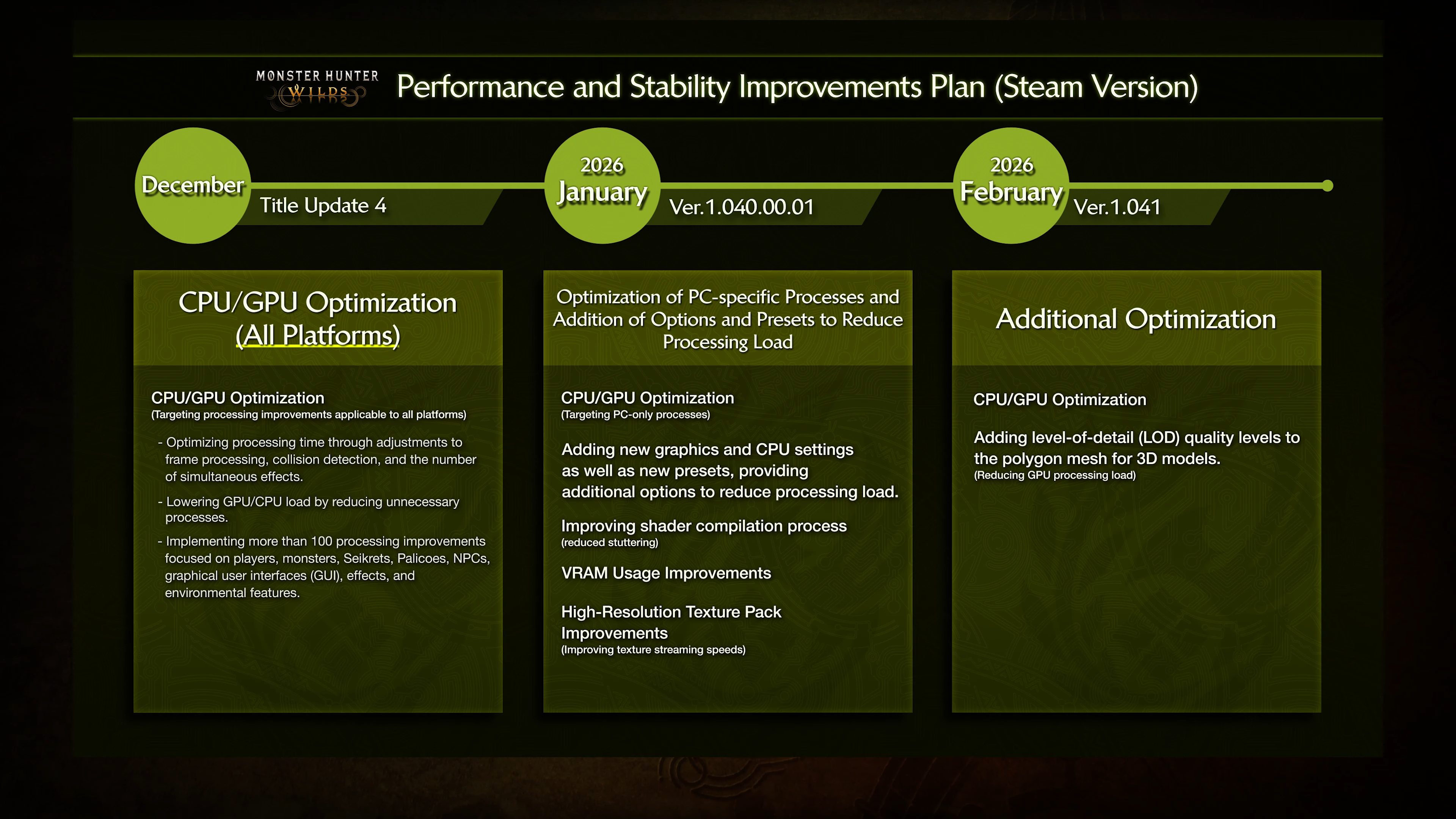 MONSTER HUNTER WILDS

Performance and Stability Improvements Plan (Steam Version)

December
Title Update 4

2026
January
Ver.1.040.00.01

2026
February
Ver.1.041

CPU/GPU Optimization (All Platforms)

CPU/GPU Optimization
(Targeting processing improvements applicable to all platforms)

- Optimizing processing time through adjustments to frame processing, collision detection, and the number of simultaneous effects.

- Lowering GPU/CPU load by reducing unnecessary processes.

- Implementing more than 100 processing improvements focused on players, monsters, Seikrets, Palicoes, NPCs, graphical user interfaces (GUI), effects, and environmental features.

Optimization of PC-specific Processes and Addition of Options and Presets to Reduce Processing Load

CPU/GPU Optimization
(Targeting PC-only processes)

Adding new graphics and CPU settings as well as new presets, providing additional options to reduce processing load.

Improving shader compilation process
(reduced stuttering)

VRAM Usage Improvements

High-Resolution Texture Pack Improvements
(Improving texture streaming speeds)

Additional Optimization

CPU/GPU Optimization

Adding level-of-detail (LOD) quality levels to the polygon mesh for 3D models.
(Reducing GPU processing load)